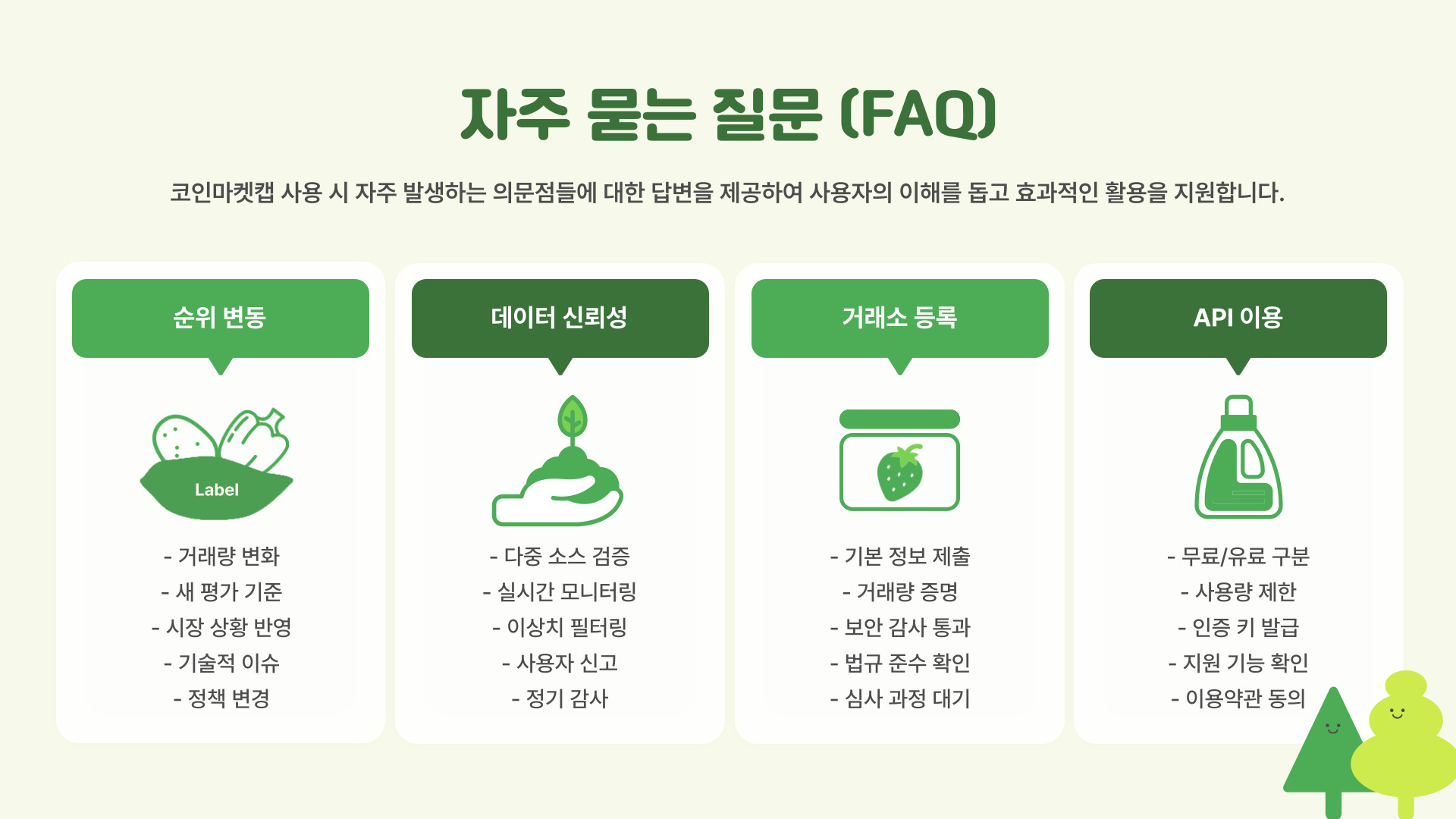 자주 묻는 질문 (FAQ)

코인마켓캡 사용 시 자주 발생하는 의문점들에 대한 답변을 제공하여 사용자의 이해를 돕고 효과적인 활용을 지원합니다.

순위 변동

Label

- 거래량 변화
- 새 평가 기준
- 시장 상황 반영
- 기술적 이슈
- 정책 변경

데이터 신뢰성

- 다중 소스 검증
- 실시간 모니터링
- 이상치 필터링
- 사용자 신고
- 정기 감사

거래소 등록

- 기본 정보 제출
- 거래량 증명
- 보안 감사 통과
- 법규 준수 확인
- 심사 과정 대기

API 이용

- 무료/유료 구분
- 사용량 제한
- 인증 키 발급
- 지원 기능 확인
- 이용약관 동의